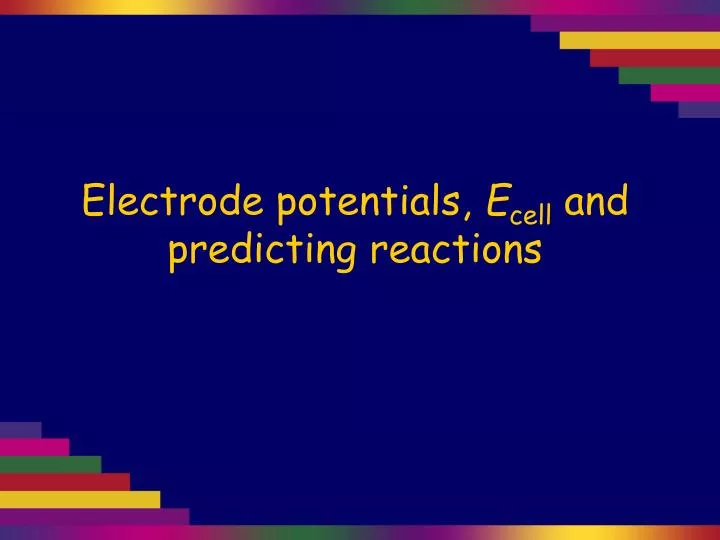 Electrode potentials, $E_{cell}$ and predicting reactions